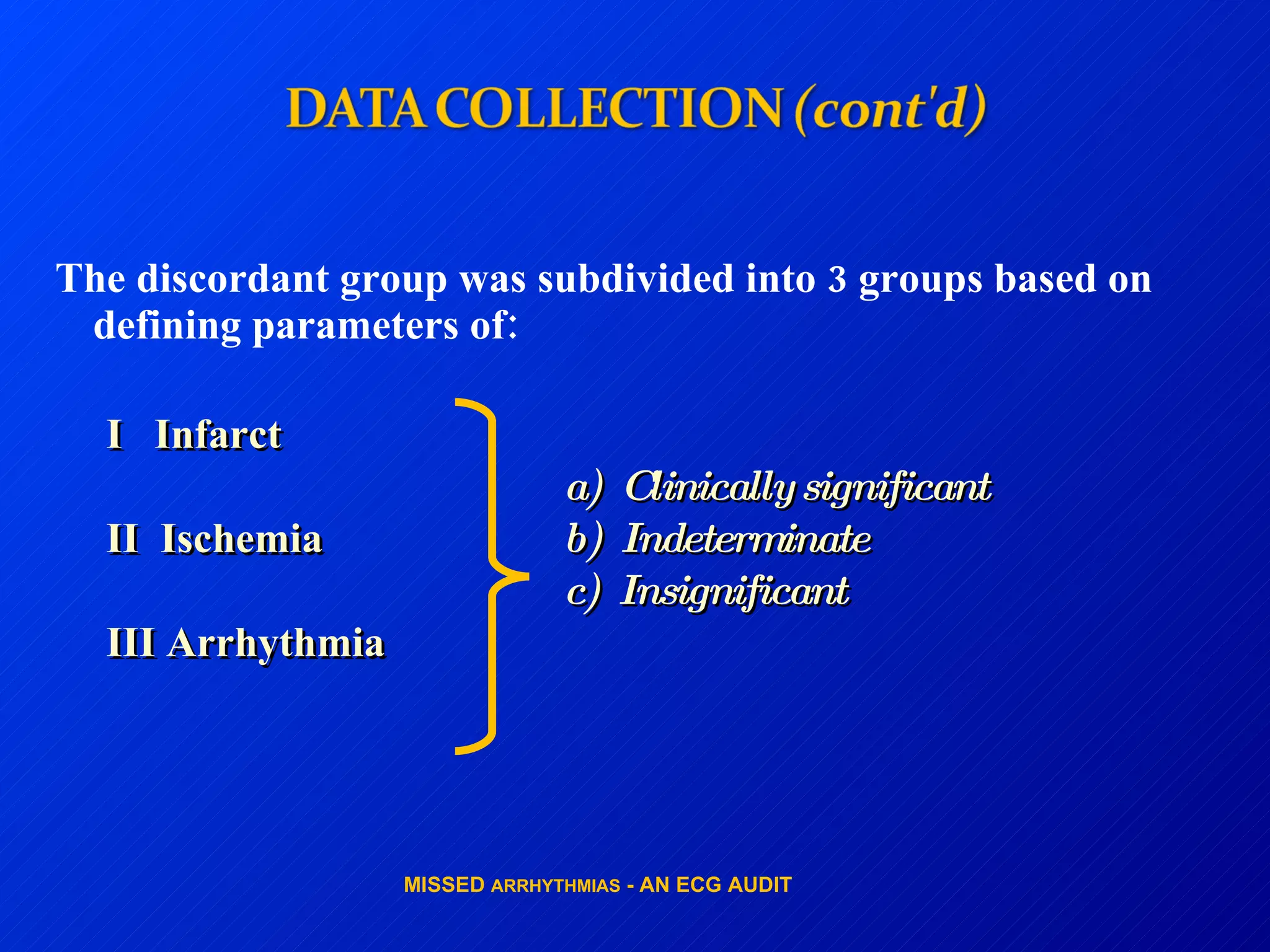 DATA COLLECTION (cont'd)

The discordant group was subdivided into 3 groups based on defining parameters of:

I Infarct

II Ischemia

III Arrhythmia

a) Clinically significant
b) Indeterminate
c) Insignificant

MISSED ARRHYTHMIAS - AN ECG AUDIT